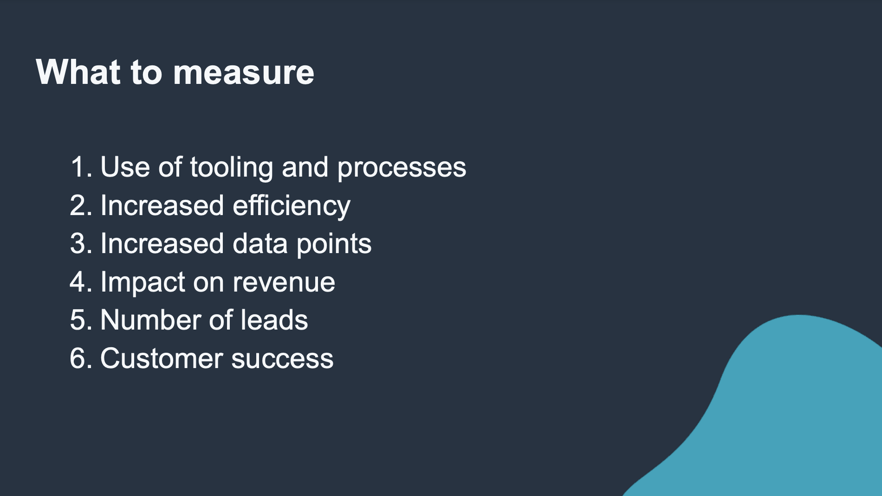 What to measure

1. Use of tooling and processes
2. Increased efficiency
3. Increased data points
4. Impact on revenue
5. Number of leads
6. Customer success